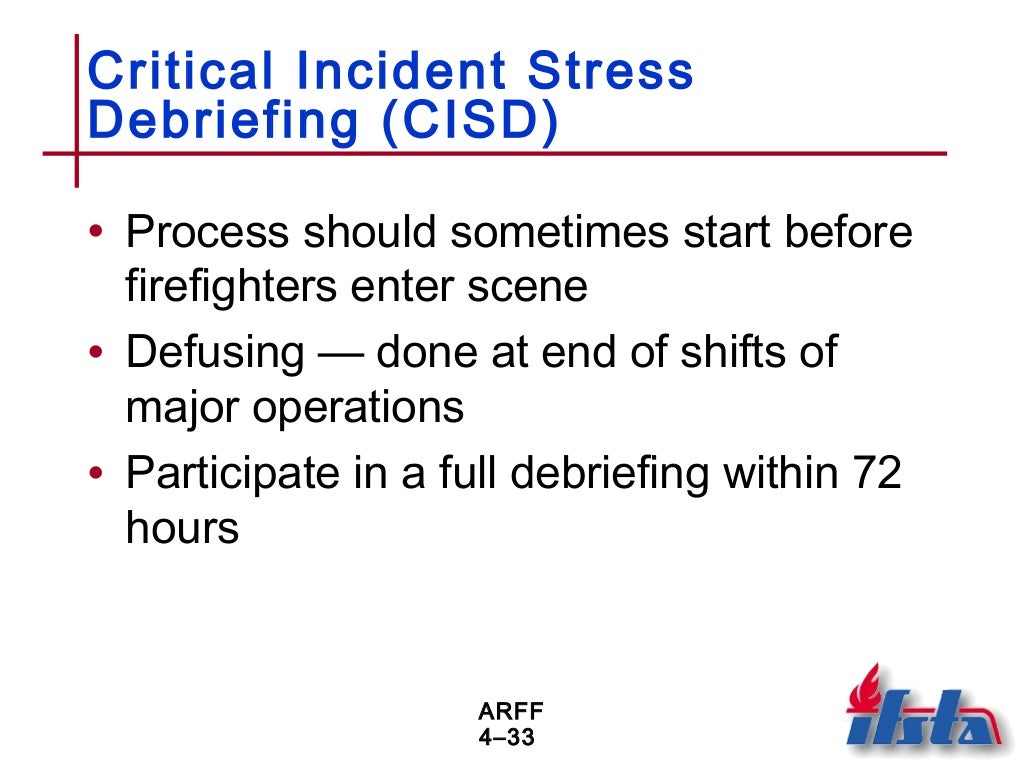 Critical Incident Stress Debriefing (CISD)

• Process should sometimes start before firefighters enter scene
• Defusing — done at end of shifts of major operations
• Participate in a full debriefing within 72 hours

ARFF
4–33

ifsta